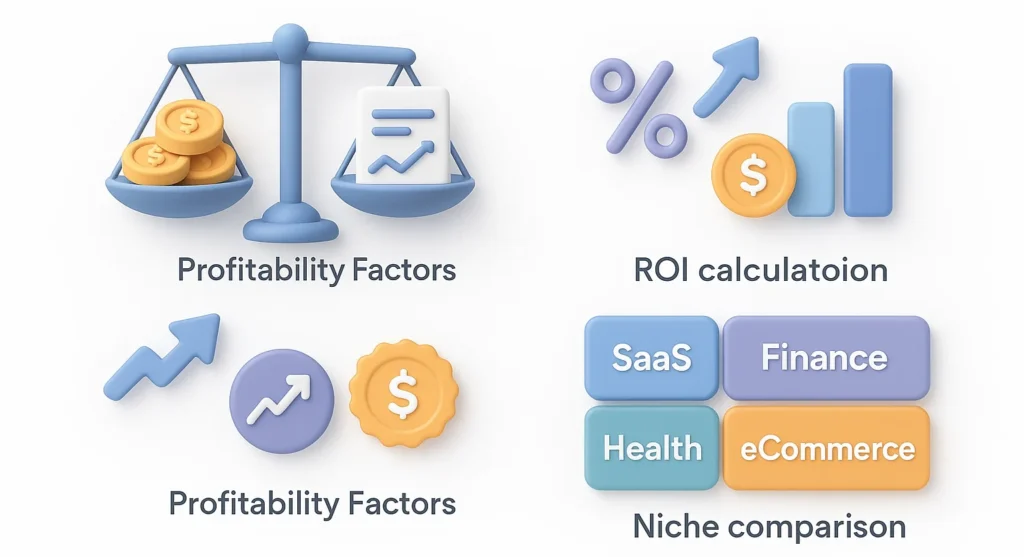 $

$

$

Profitability Factors

%

$

ROI calculatoion

$

Profitability Factors

SaaS

Finance

Health

eCommerce

Niche comparison